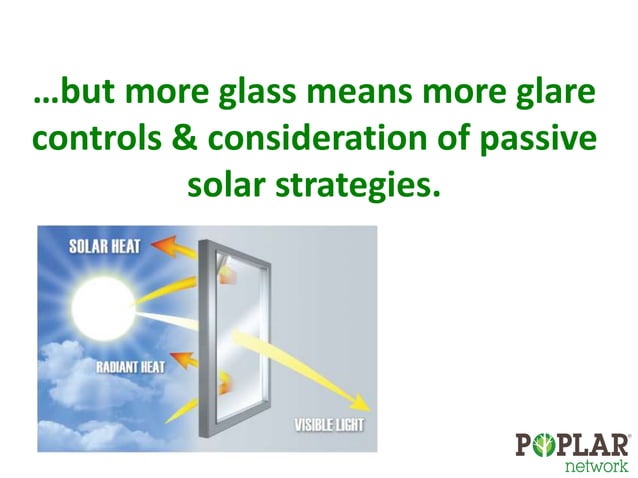 …but more glass means more glare controls & consideration of passive solar strategies.

SOLAR HEAT

RADIANT HEAT

VISIBLE LIGHT

POPLAR network